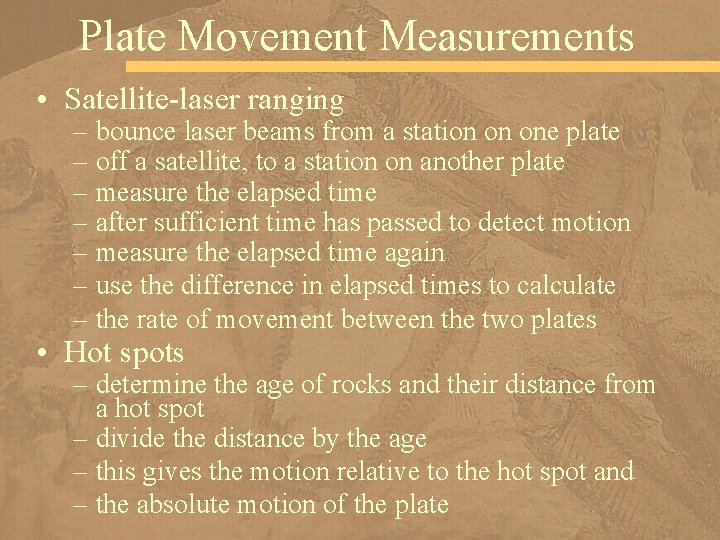 Plate Movement Measurements

• Satellite-laser ranging
– bounce laser beams from a station on one plate
– off a satellite, to a station on another plate
– measure the elapsed time
– after sufficient time has passed to detect motion
– measure the elapsed time again
– use the difference in elapsed times to calculate
– the rate of movement between the two plates

• Hot spots
– determine the age of rocks and their distance from a hot spot
– divide the distance by the age
– this gives the motion relative to the hot spot and
– the absolute motion of the plate